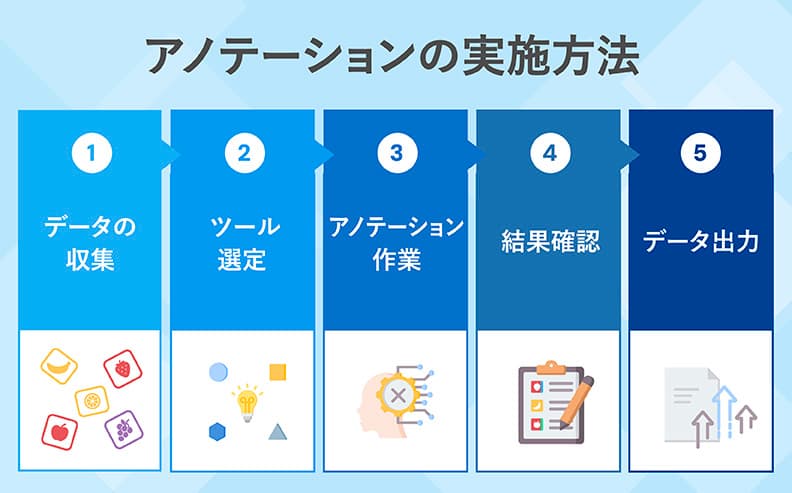 アノテーションの実施方法

1
データの収集

2
ツール選定

3
アノテーション作業

4
結果確認

5
データ出力